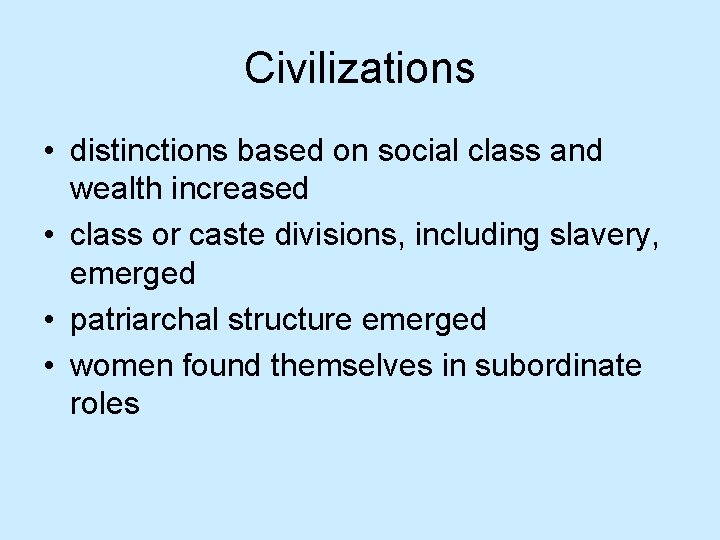 Civilizations

• distinctions based on social class and wealth increased
• class or caste divisions, including slavery, emerged
• patriarchal structure emerged
• women found themselves in subordinate roles